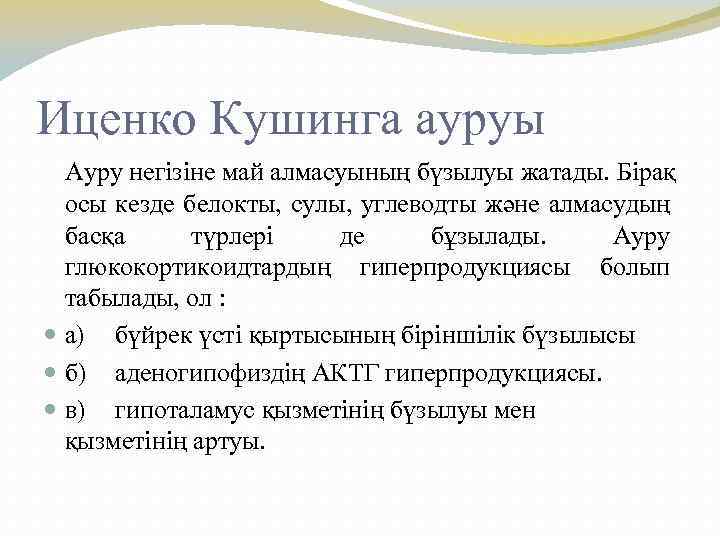 Иценко Кушинга ауруы

Ауру негізіне май алмасуының бұзылуы жатады. Бірақ осы кезде белокты, сулы, углеводты және алмасудың басқа түрлері де бұзылады. Ауру глюкокортикоидтардың гиперпродукциясы болып табылады, ол :

а) бүйрек үсті қыртысының біріншілік бұзылысы

б) аденогипофиздің АКТГ гиперпродукциясы.

в) гипоталамус қызметінің бұзылуы мен қызметінің артуы.